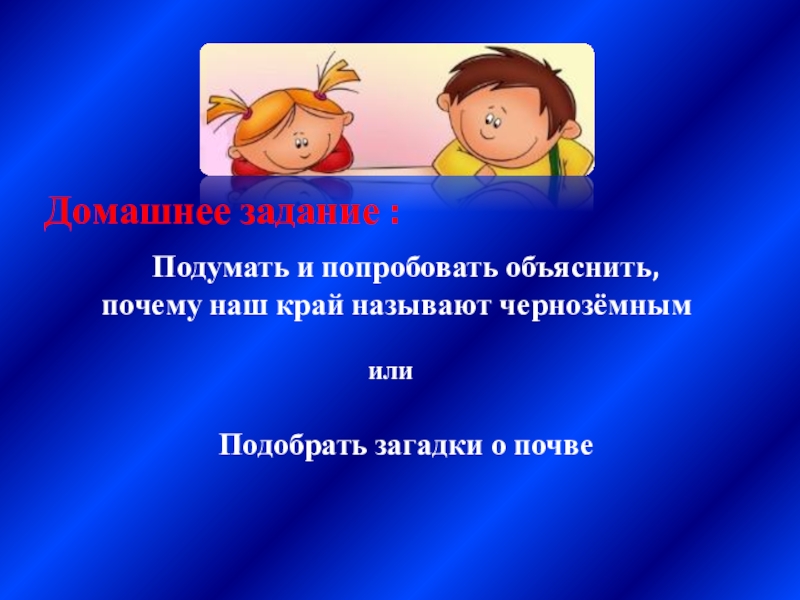 Домашнее задание :

Подумать и попробовать объяснить, почему наш край называют чернозёмным

или

Подобрать загадки о почве